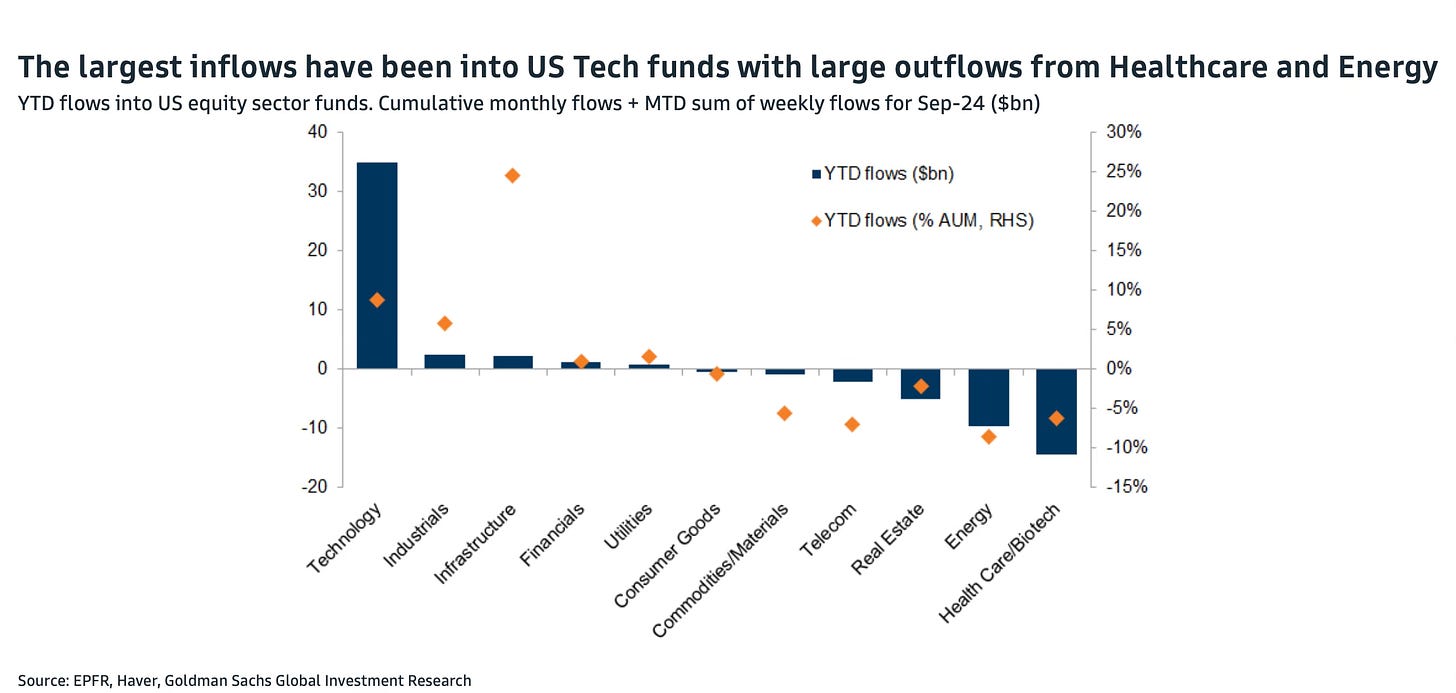 The largest inflows have been into US Tech funds with large outflows from Healthcare and Energy

YTD flows into US equity sector funds. Cumulative monthly flows + MTD sum of weekly flows for Sep-24 ($bn)

40
30
20
10
0
-10
-20

30%
25%
20%
15%
10%
5%
0%
-5%
-10%
-15%

YTD flows ($bn)
YTD flows (% AUM, RHS)

Technology
Industrials
Infrastructure
Financials
Utilities
Consumer Goods
Commodities/Materials
Telecom
Real Estate
Energy
Health Care/Biotech

Source: EPFR, Haver, Goldman Sachs Global Investment Research